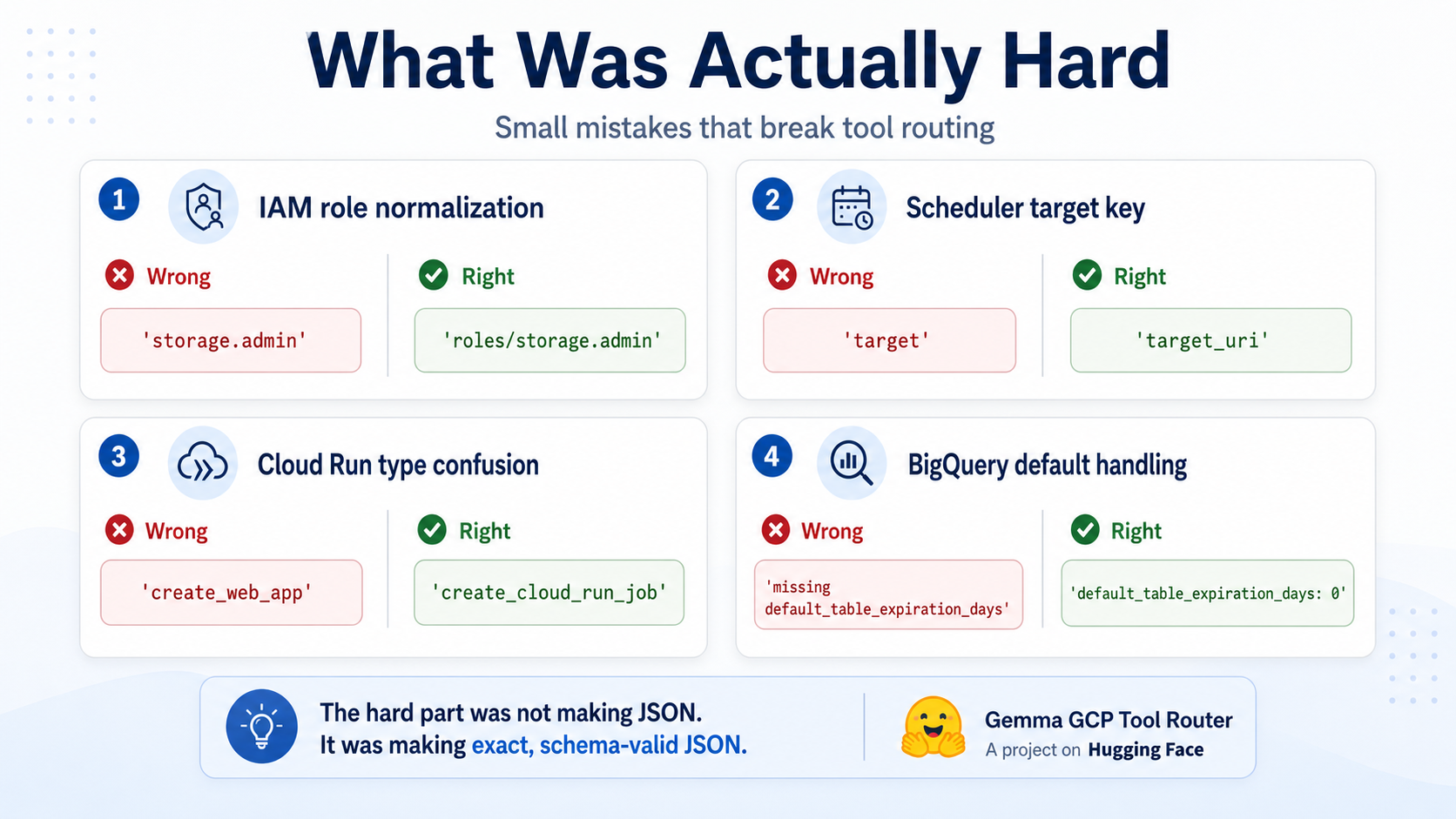 What Was Actually Hard

Small mistakes that break tool routing

1 IAM role normalization

Wrong
'storage.admin'

Right
'roles/storage.admin'

2 Scheduler target key

Wrong
'target'

Right
'target_uri'

3 Cloud Run type confusion

Wrong
'create_web_app'

Right
'create_cloud_run_job'

4 BigQuery default handling

Wrong
'missing default_table_expiration_days'

Right
'default_table_expiration_days: 0'

The hard part was not making JSON.
It was making exact, schema-valid JSON.

Gemma GCP Tool Router
A project on Hugging Face